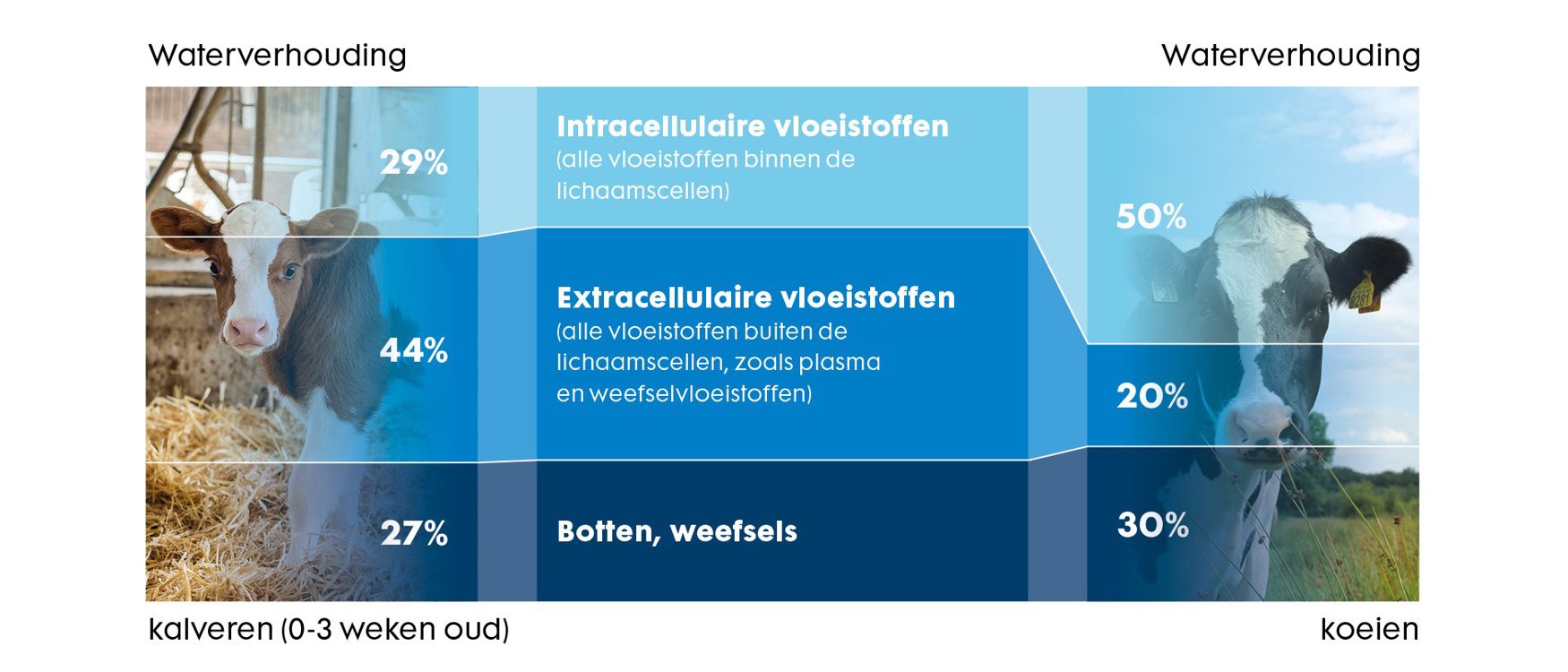 Waterverhouding

Waterverhouding

29%

Intracellulaire vloeistoffen
(alle vloeistoffen binnen de lichaamscellen)

50%

44%

Extracellulaire vloeistoffen
(alle vloeistoffen buiten de lichaamscellen, zoals plasma en weefselvloeistoffen)

20%

27%

Botten, weefsels

30%

kalveren (0-3 weken oud)

koeien